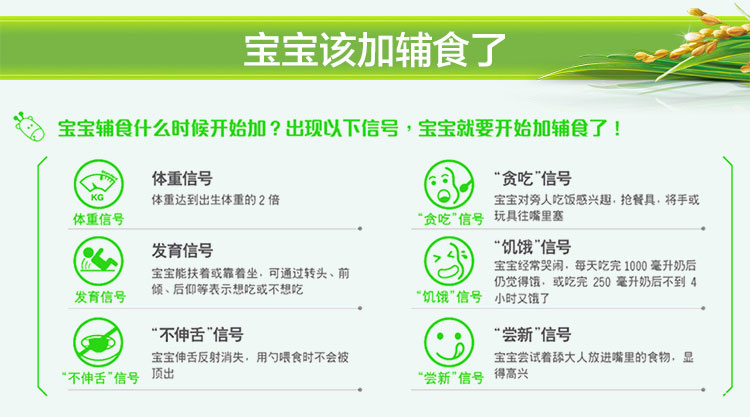 宝宝该加辅食了

宝宝辅食什么时候开始加？出现以下信号，宝宝就要开始加辅食了！

KG
体重信号
体重信号
体重达到出生体重的 2 倍

发育信号
发育信号
宝宝能扶着或靠着坐，可通过转头、前倾、后仰等表示想吃或不想吃

“不伸舌”信号
“不伸舌”信号
宝宝伸舌反射消失，用勺喂食时不会被顶出

“贪吃”信号
“贪吃”信号
宝宝对旁人吃饭感兴趣，抢餐具，将手或玩具往嘴里塞

“饥饿”信号
“饥饿”信号
宝宝经常哭闹，每天吃完 1000 毫升奶后仍觉得饿，或吃完 250 毫升奶后不到 4 小时又饿了

“尝新”信号
“尝新”信号
宝宝尝试着舔大人放进嘴里的食物，显得高兴